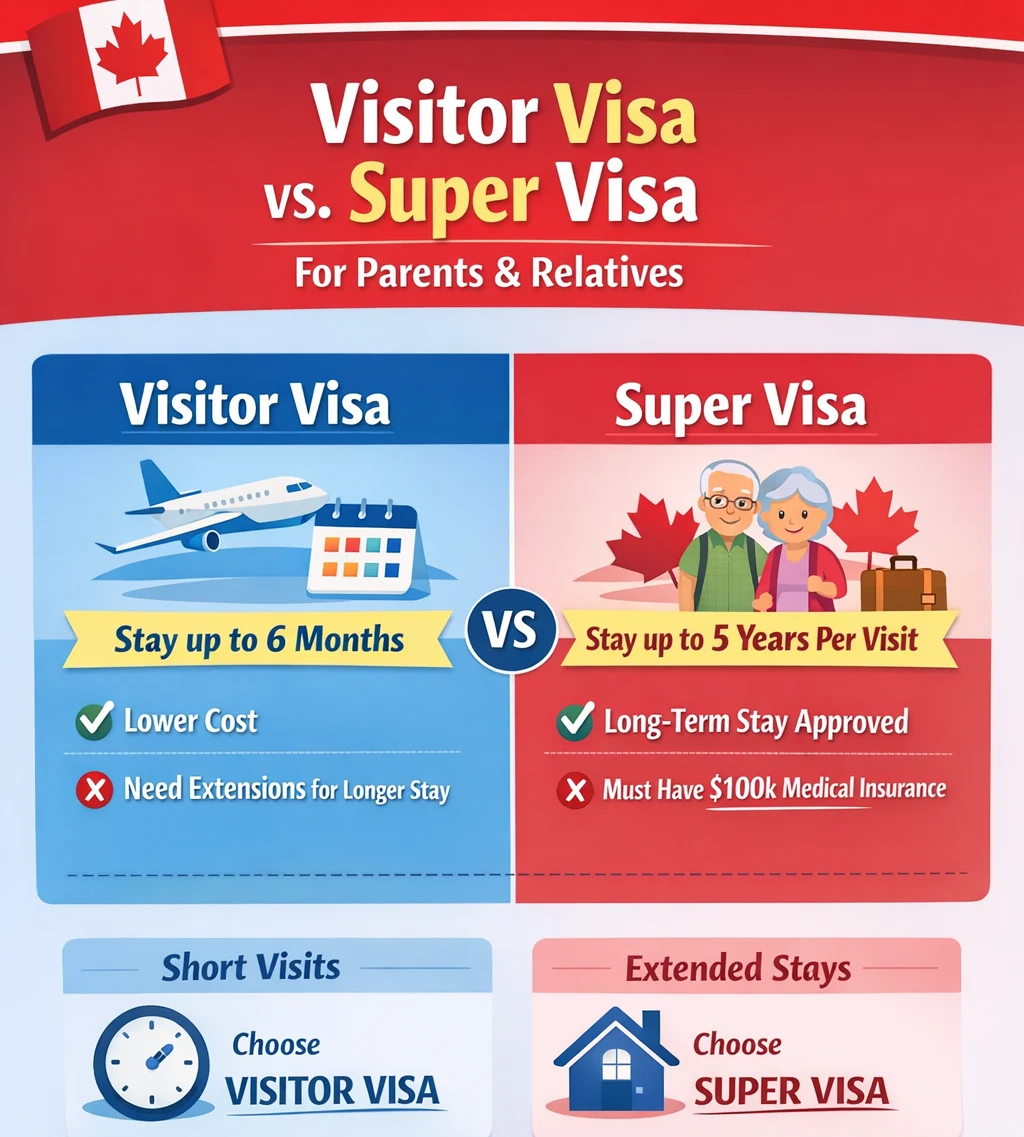 Visitor Visa vs. Super Visa

For Parents & Relatives

Visitor Visa

Stay up to 6 Months

Lower Cost

Need Extensions for Longer Stay

VS

Super Visa

Stay up to 5 Years Per Visit

Long-Term Stay Approved

Must Have $100k Medical Insurance

Short Visits

Choose VISITOR VISA

Extended Stays

Choose SUPER VISA